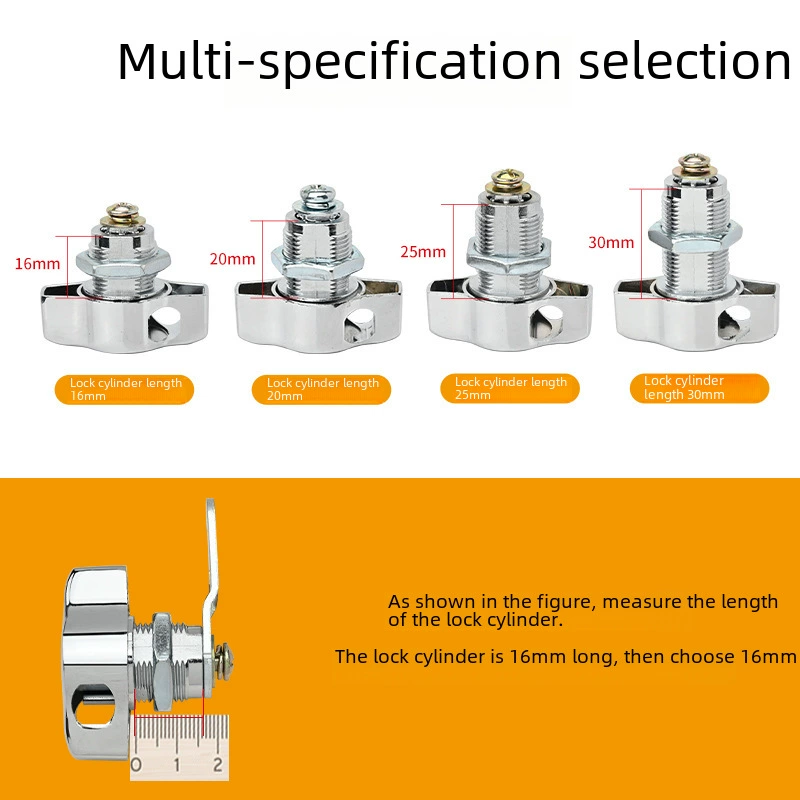 Multi-specification selection

16mm

20mm

25mm

30mm

Lock cylinder length 16mm

Lock cylinder length 20mm

Lock cylinder length 25mm

Lock cylinder length 30mm

As shown in the figure, measure the length of the lock cylinder.

The lock cylinder is 16mm long, then choose 16mm

0 1 2